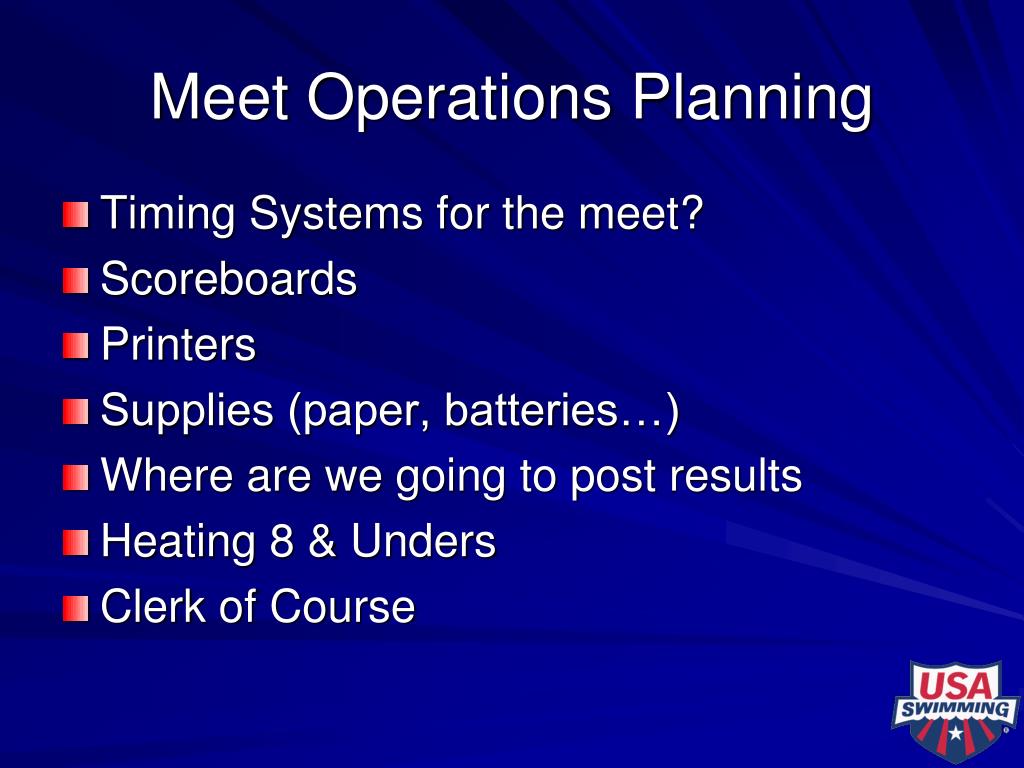 Meet Operations Planning

Timing Systems for the meet?
Scoreboards
Printers
Supplies (paper, batteries…)
Where are we going to post results
Heating 8 & Unders
Clerk of Course

USA SWIMMING